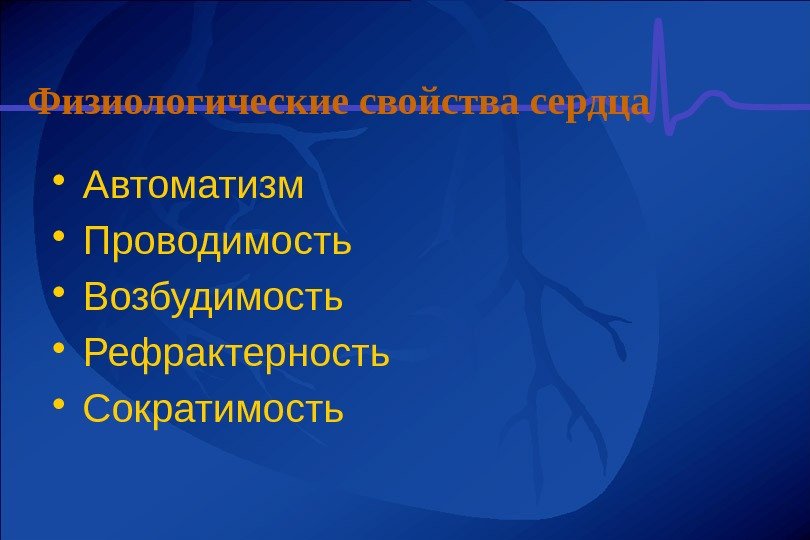 Физиологические свойства сердца

• Автоматизм
• Проводимость
• Возбудимость
• Рефрактерность
• Сократимость